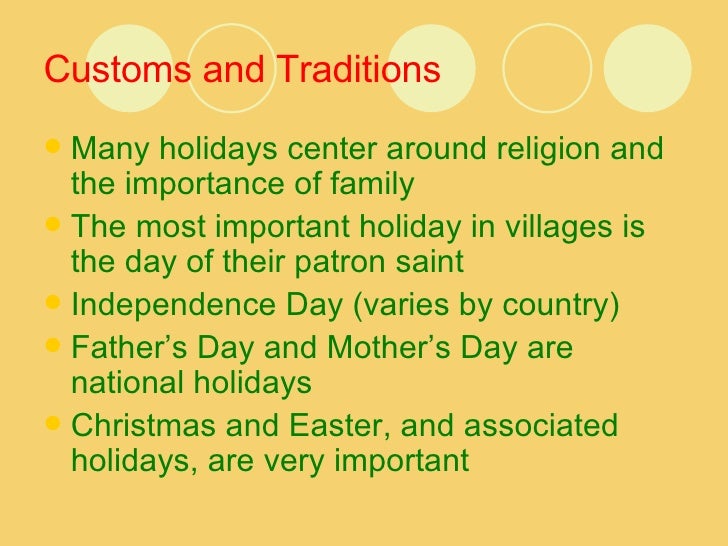 Customs and Traditions

- Many holidays center around religion and the importance of family
- The most important holiday in villages is the day of their patron saint
- Independence Day (varies by country)
- Father’s Day and Mother’s Day are national holidays
- Christmas and Easter, and associated holidays, are very important